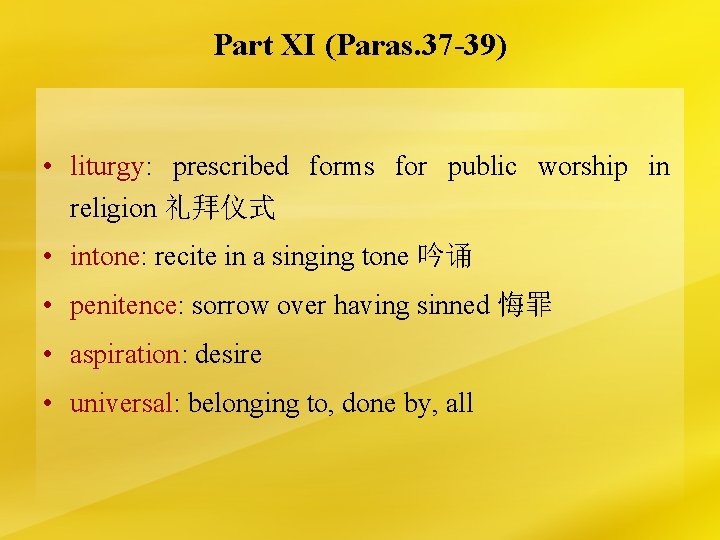 Part XI (Paras.37-39)

• liturgy: prescribed forms for public worship in religion 礼拜仪式

• intone: recite in a singing tone 吟诵

• penitence: sorrow over having sinned 悔罪

• aspiration: desire

• universal: belonging to, done by, all